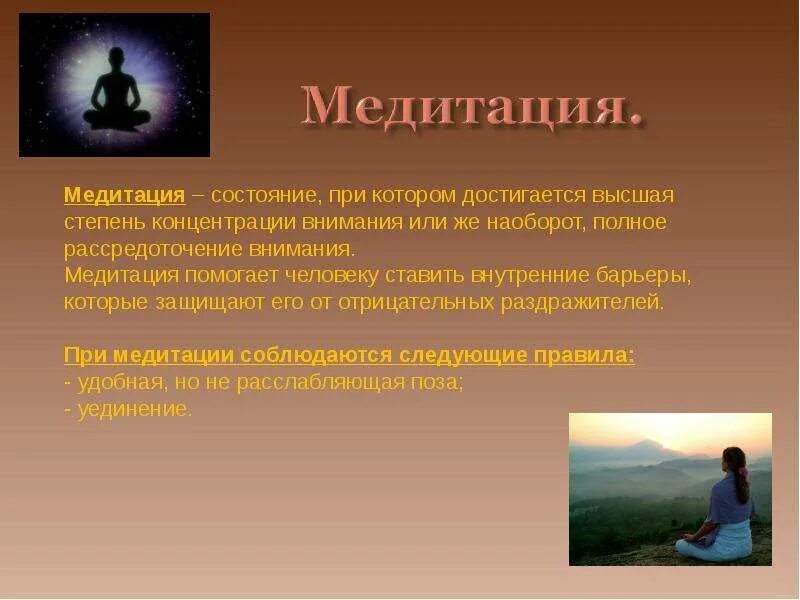 Медитация.

Медитация – состояние, при котором достигается высшая степень концентрации внимания или же наоборот, полное рассредоточение внимания.
Медитация помогает человеку ставить внутренние барьеры, которые защищают его от отрицательных раздражителей.

При медитации соблюдаются следующие правила:
- удобная, но не расслабляющая поза;
- уединение.